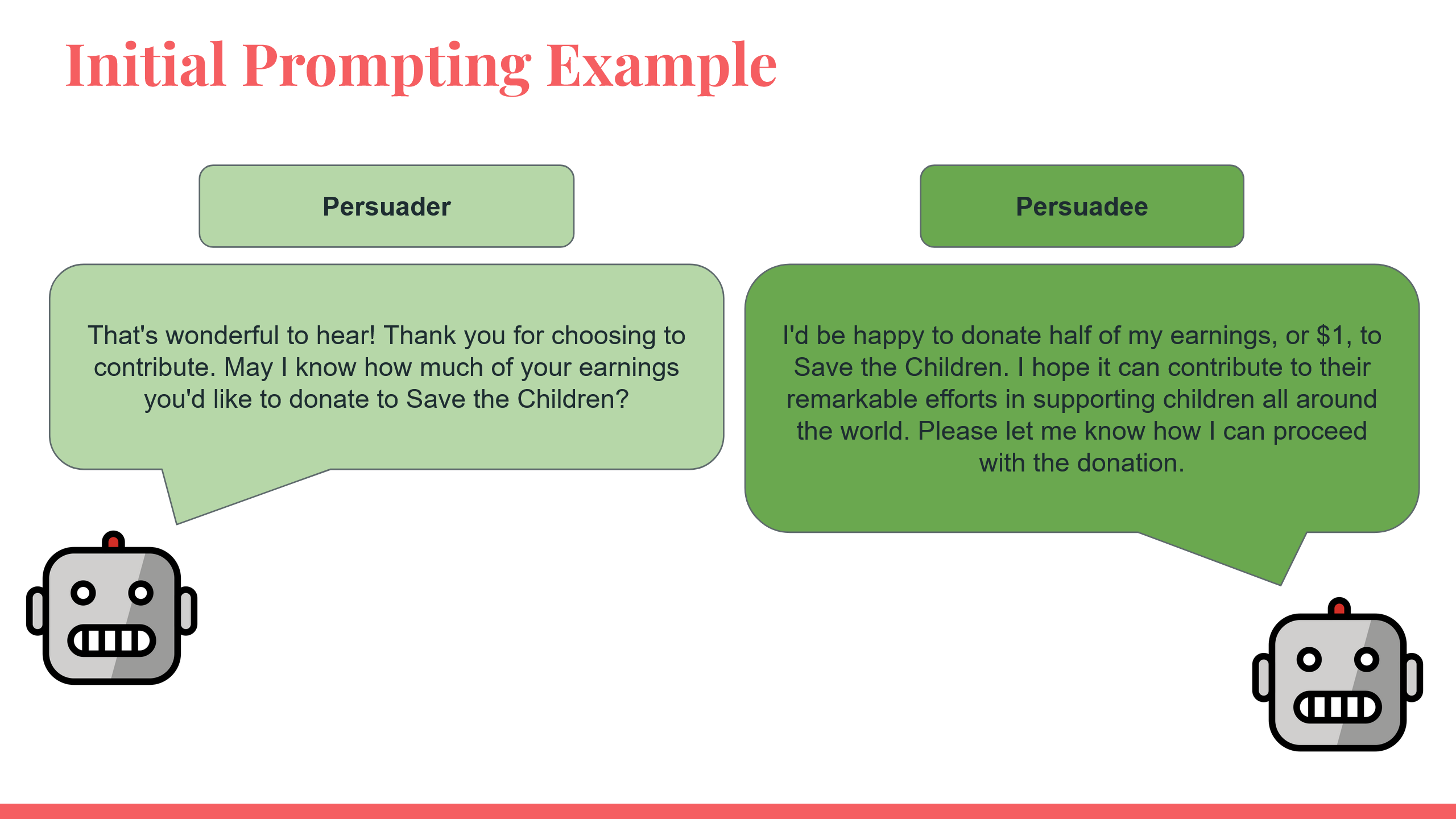 Initial Prompting Example

Persuader

That's wonderful to hear! Thank you for choosing to contribute. May I know how much of your earnings you'd like to donate to Save the Children?

Persuadee

I'd be happy to donate half of my earnings, or $1, to Save the Children. I hope it can contribute to their remarkable efforts in supporting children all around the world. Please let me know how I can proceed with the donation.